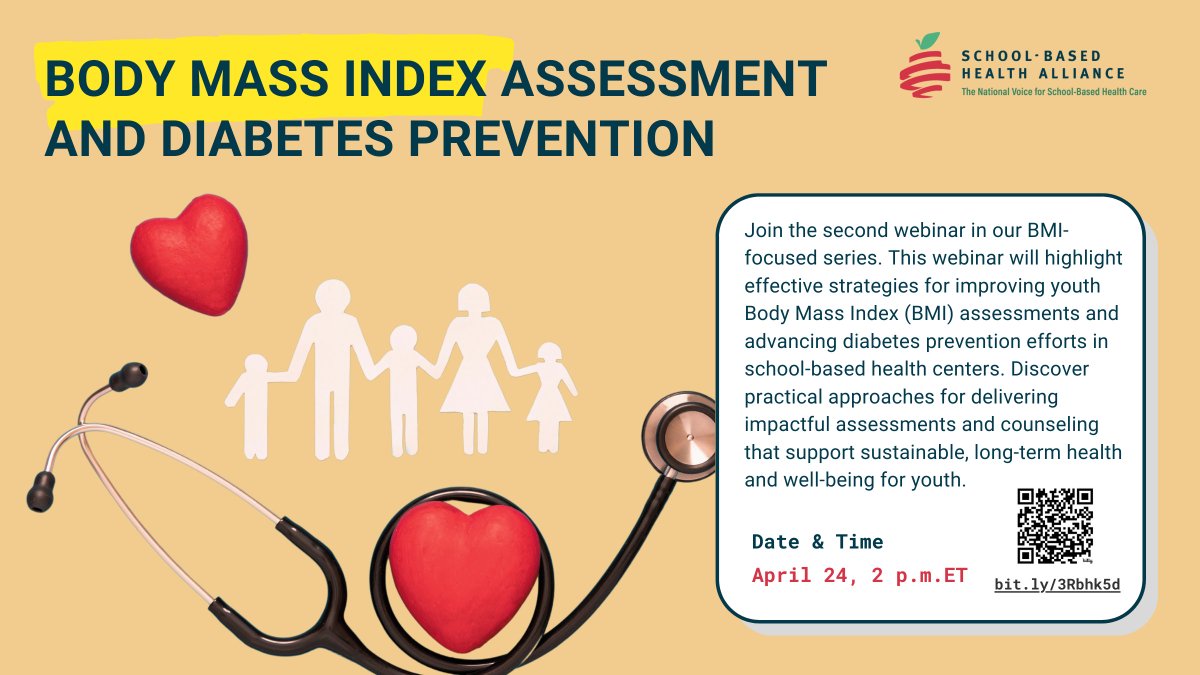 BODY MASS INDEX ASSESSMENT AND DIABETES PREVENTION

SCHOOL-BASED HEALTH ALLIANCE
The National Voice for School-Based Health Care

Join the second webinar in our BMI-focused series. This webinar will highlight effective strategies for improving youth Body Mass Index (BMI) assessments and advancing diabetes prevention efforts in school-based health centers. Discover practical approaches for delivering impactful assessments and counseling that support sustainable, long-term health and well-being for youth.

Date & Time
April 24, 2 p.m.ET

bit.ly/3Rbhk5d